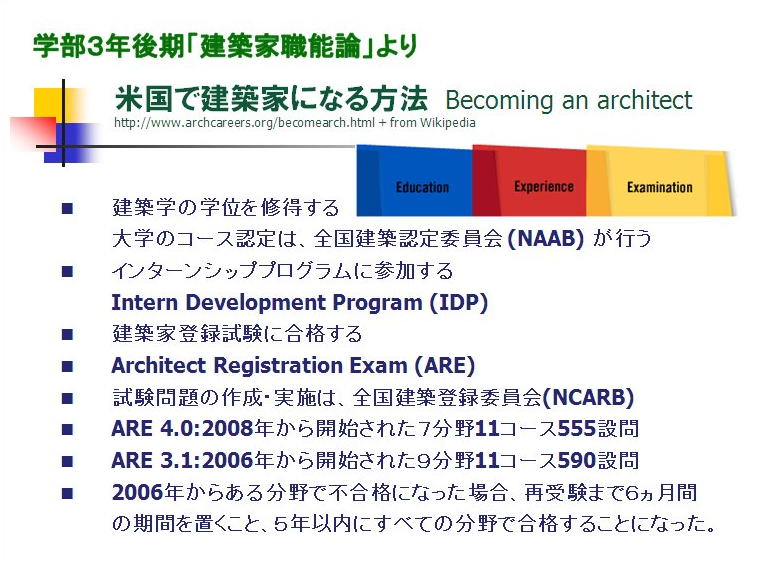 学部3年後期「建築家職能論」より

米国で建築家になる方法 Becoming an architect
http://www.archcareers.org/becomearch.html + from Wikipedia

Education
Experience
Examination

■ 建築学の学位を修得する
大学のコース認定は、全国建築認定委員会 (NAAB) が行う
■ インターンシッププログラムに参加する
Intern Development Program (IDP)
■ 建築家登録試験に合格する
■ Architect Registration Exam (ARE)
■ 試験問題の作成・実施は、全国建築登録委員会(NCARB)
■ ARE 4.0:2008年から開始された7分野11コース555設問
■ ARE 3.1:2006年から開始された9分野11コース590設問
■ 2006年からある分野で不合格になった場合、再受験まで6ヵ月間の期間を置くこと、5年以内にすべての分野で合格することになった。